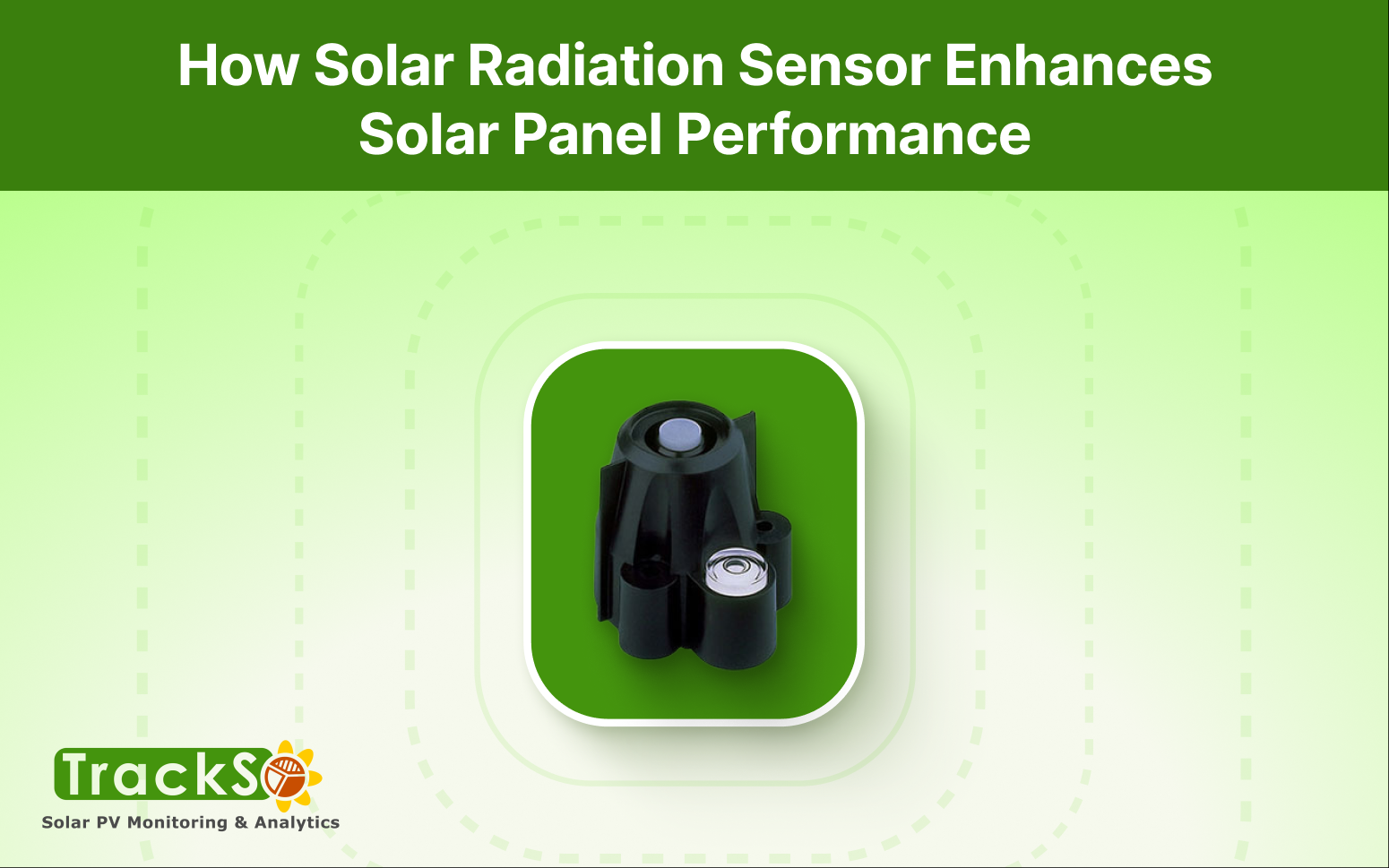 How Solar Radiation Sensor Enhances Solar Panel Performance

TrackSo
Solar PV Monitoring & Analytics